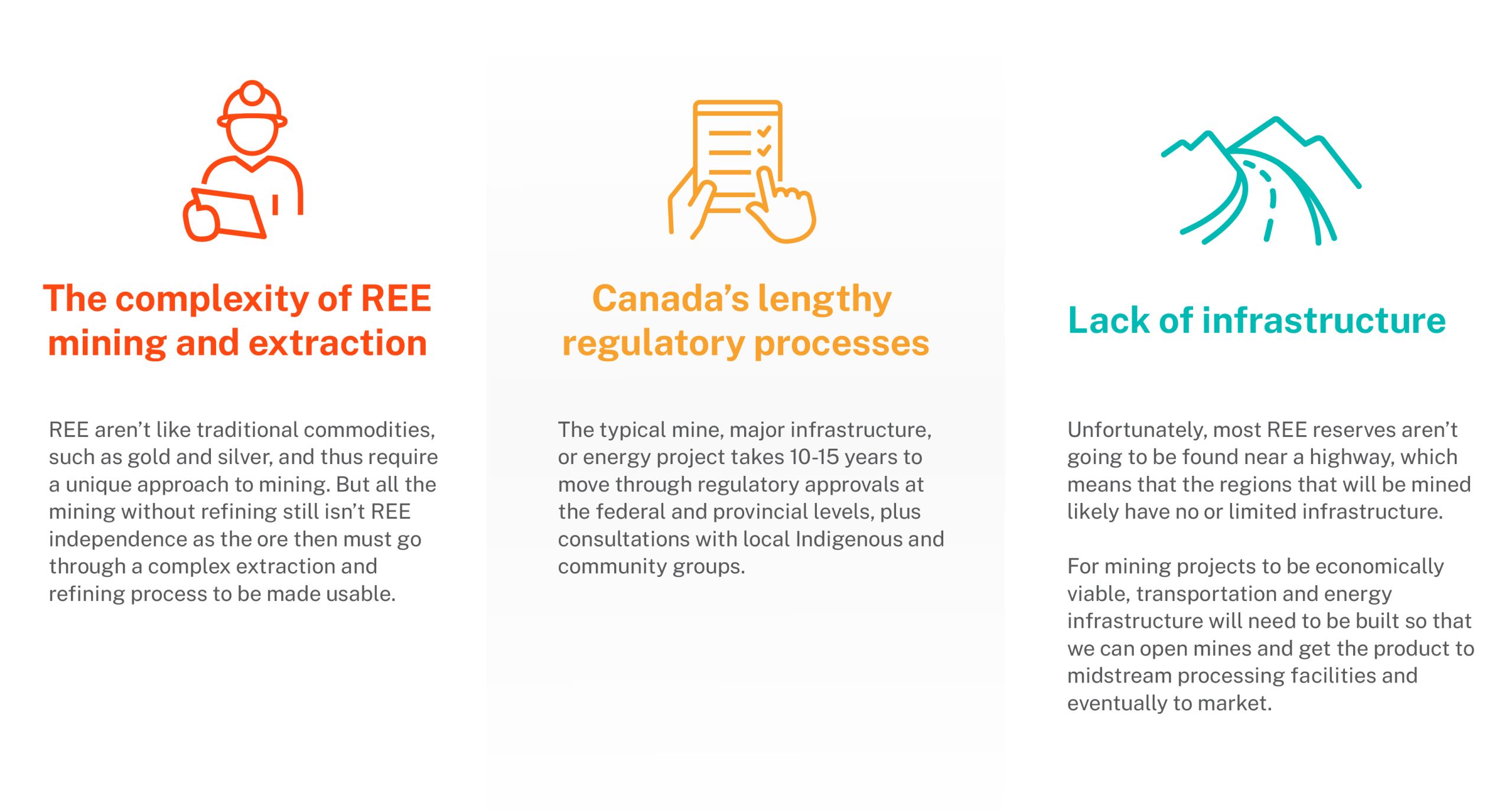 The complexity of REE mining and extraction

REE aren’t like traditional commodities, such as gold and silver, and thus require a unique approach to mining. But all the mining without refining still isn’t REE independence as the ore then must go through a complex extraction and refining process to be made usable.

Canada’s lengthy regulatory processes

The typical mine, major infrastructure, or energy project takes 10-15 years to move through regulatory approvals at the federal and provincial levels, plus consultations with local Indigenous and community groups.

Lack of infrastructure

Unfortunately, most REE reserves aren’t going to be found near a highway, which means that the regions that will be mined likely have no or limited infrastructure.

For mining projects to be economically viable, transportation and energy infrastructure will need to be built so that we can open mines and get the product to midstream processing facilities and eventually to market.